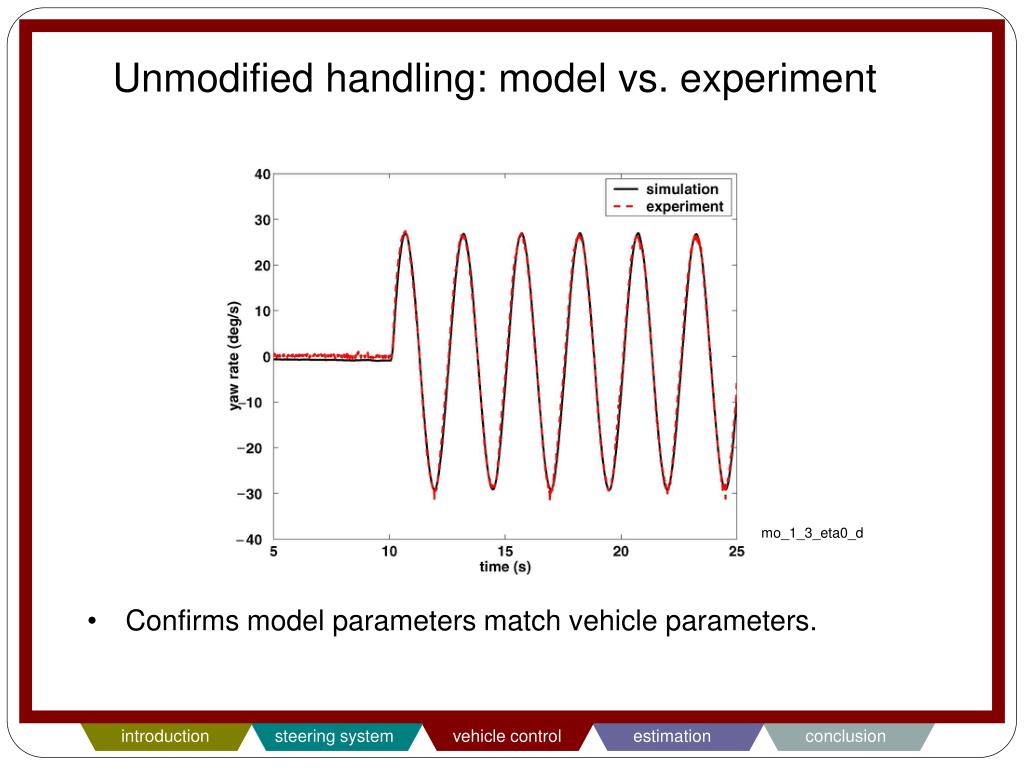 Unmodified handling: model vs. experiment

simulation
experiment

40
30
20
10
0
−10
−20
−30
−40

yaw rate (deg/s)

5
10
15
20
25
time (s)

mo_1_3_eta0_d

• Confirms model parameters match vehicle parameters.

introduction
steering system
vehicle control
estimation
conclusion